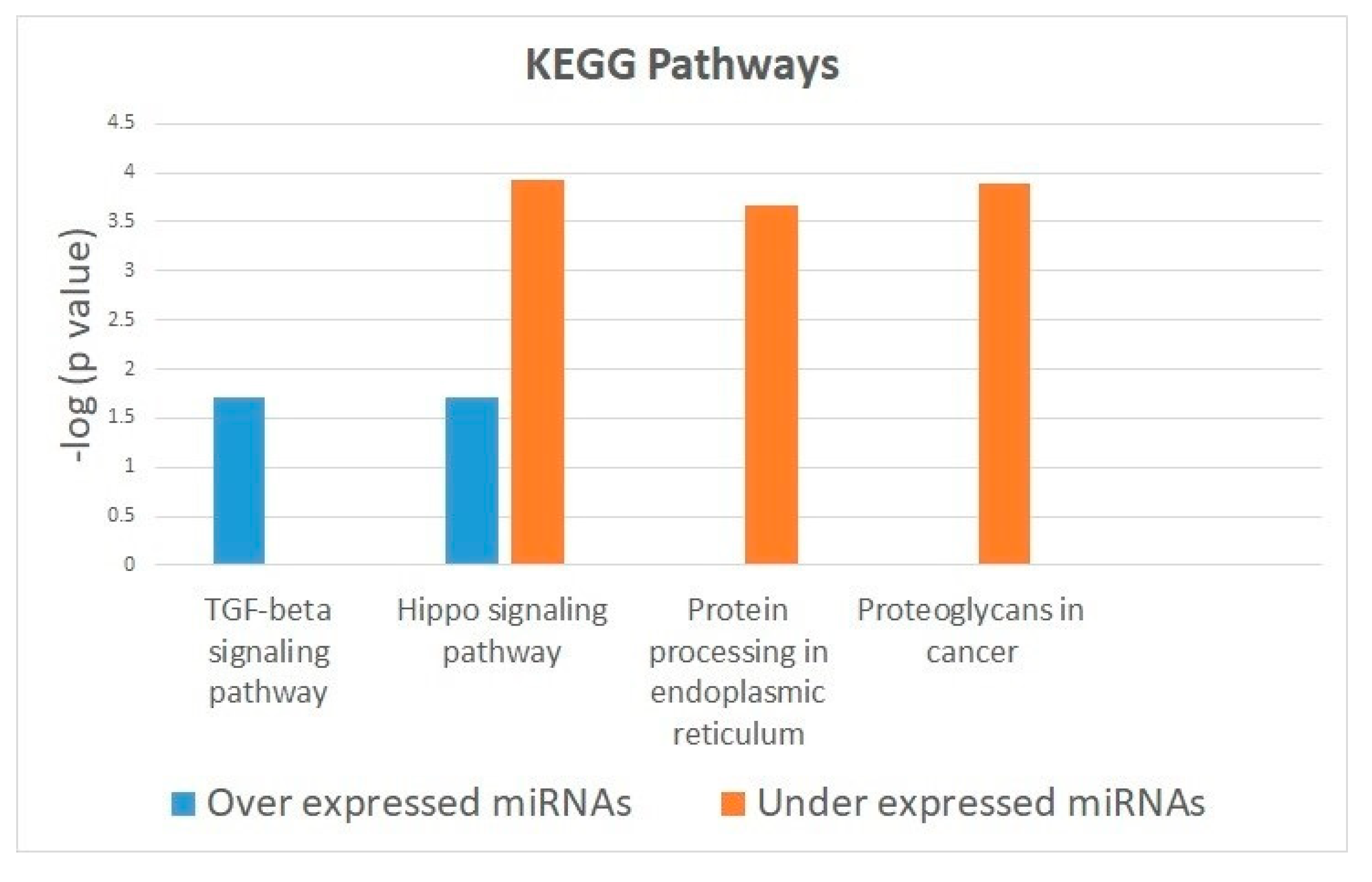 KEGG Pathways

-log (p value)

4.5
4
3.5
3
2.5
2
1.5
1
0.5
0

TGF-beta signaling pathway
Hippo signaling pathway
Protein processing in endoplasmic reticulum
Proteoglycans in cancer

Over expressed miRNAs
Under expressed miRNAs